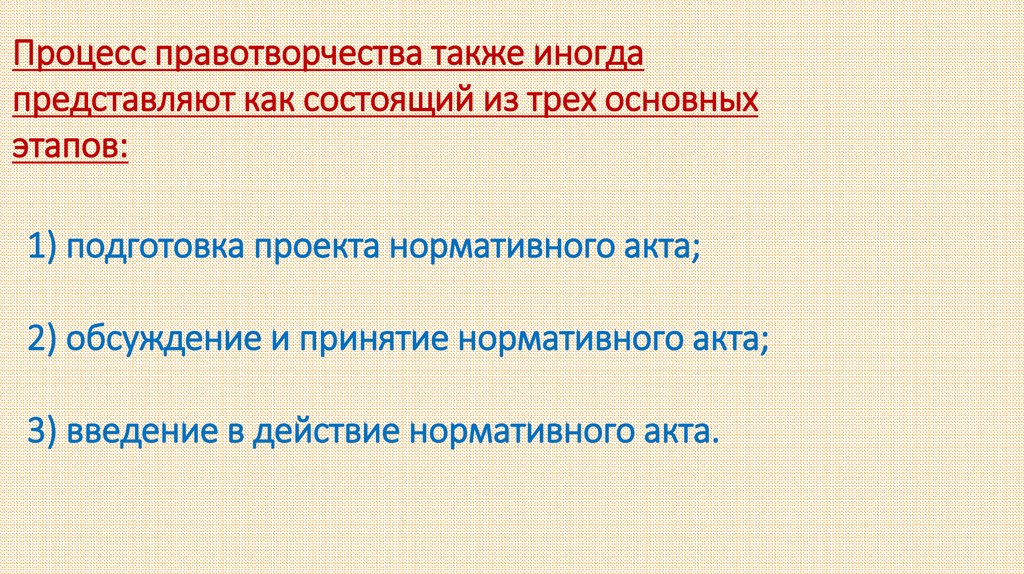 Процесс правотворчества также иногда представляют как состоящий из трех основных этапов:

1) подготовка проекта нормативного акта;

2) обсуждение и принятие нормативного акта;

3) введение в действие нормативного акта.